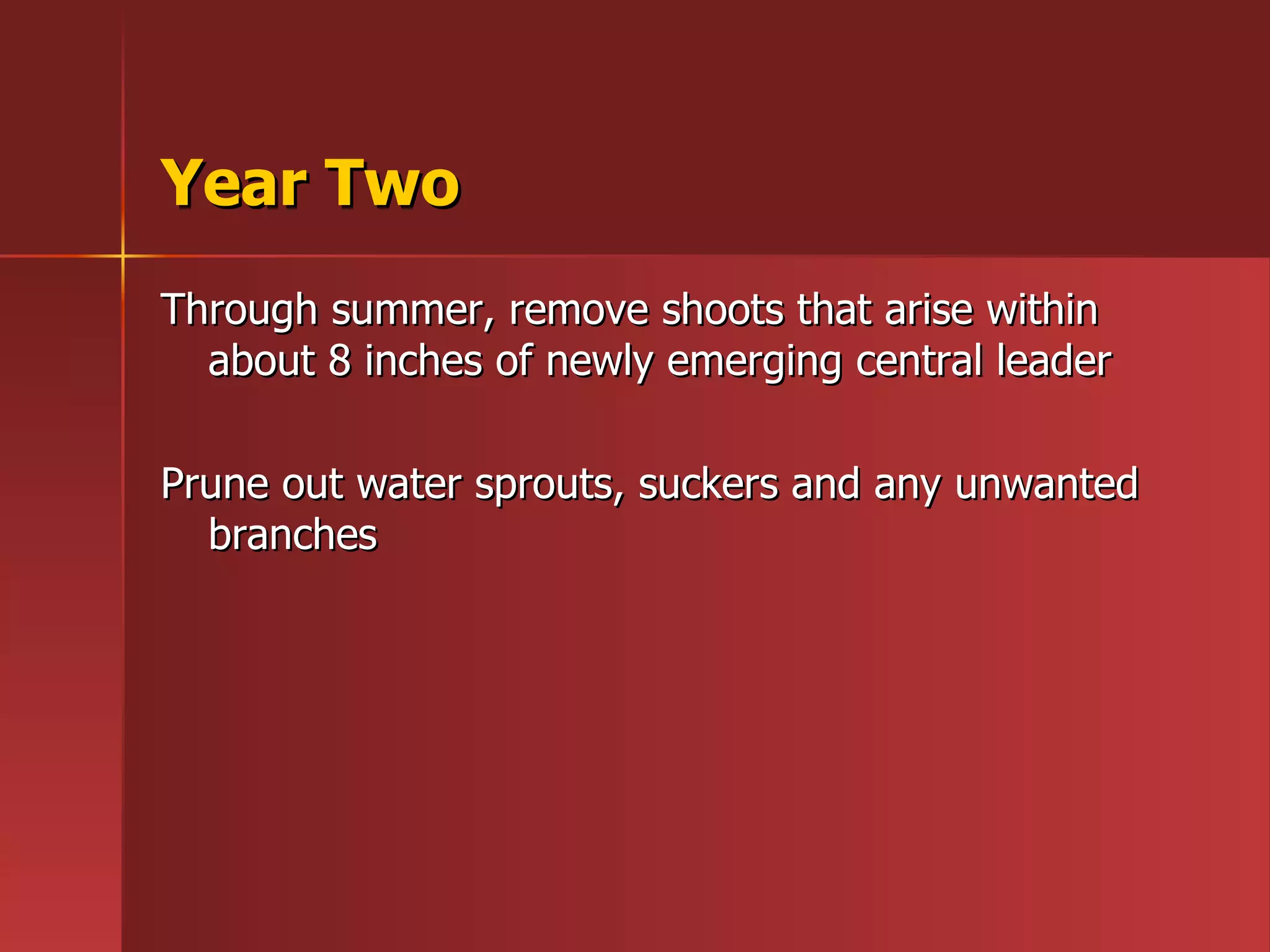 Year Two

Through summer, remove shoots that arise within about 8 inches of newly emerging central leader

Prune out water sprouts, suckers and any unwanted branches